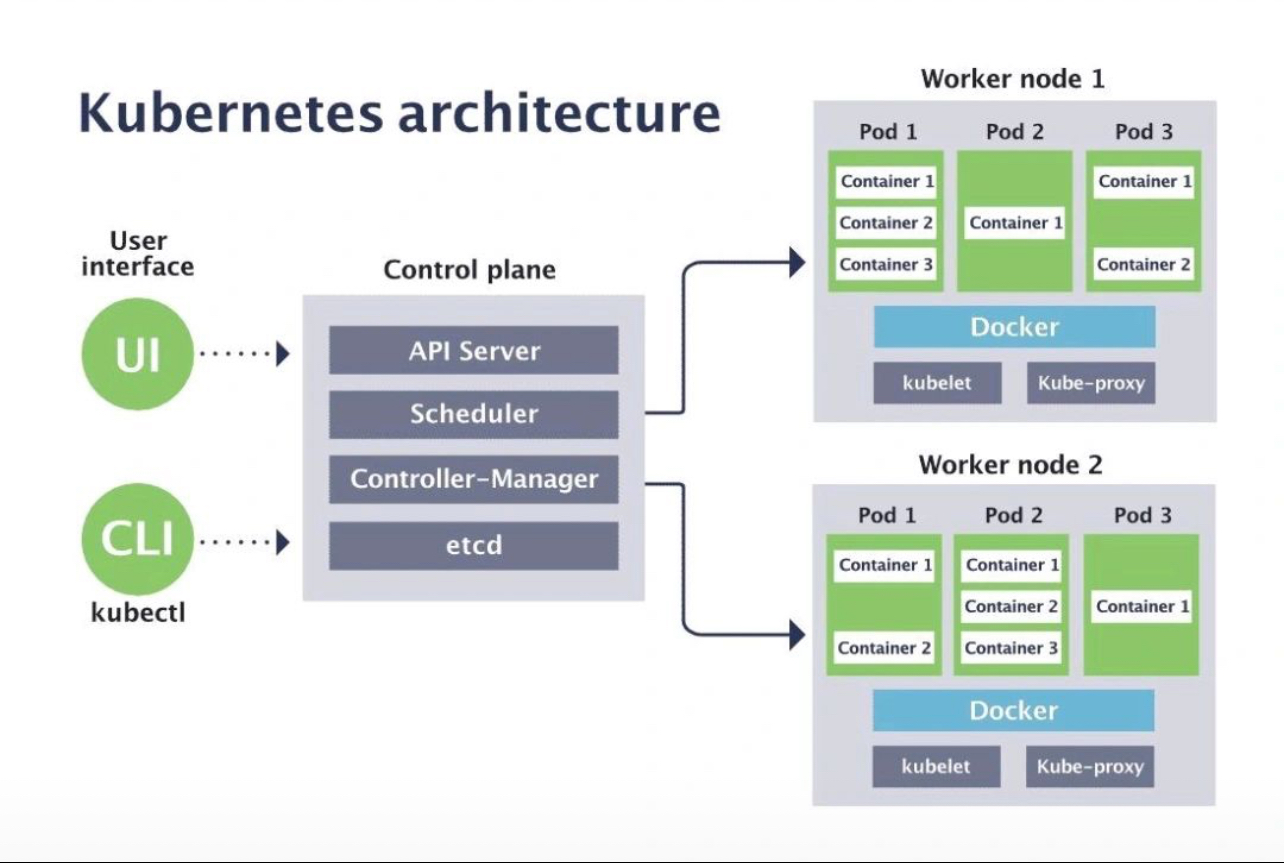 Kubernetes architecture

User interface

UI

CLI

kubectl

Control plane

API Server

Scheduler

Controller-Manager

etcd

Worker node 1

Pod 1

Container 1

Container 2

Container 3

Pod 2

Container 1

Pod 3

Container 1

Container 2

Docker

kubelet

Kube-proxy

Worker node 2

Pod 1

Container 1

Container 2

Pod 2

Container 1

Container 2

Container 3

Pod 3

Container 1

Docker

kubelet

Kube-proxy